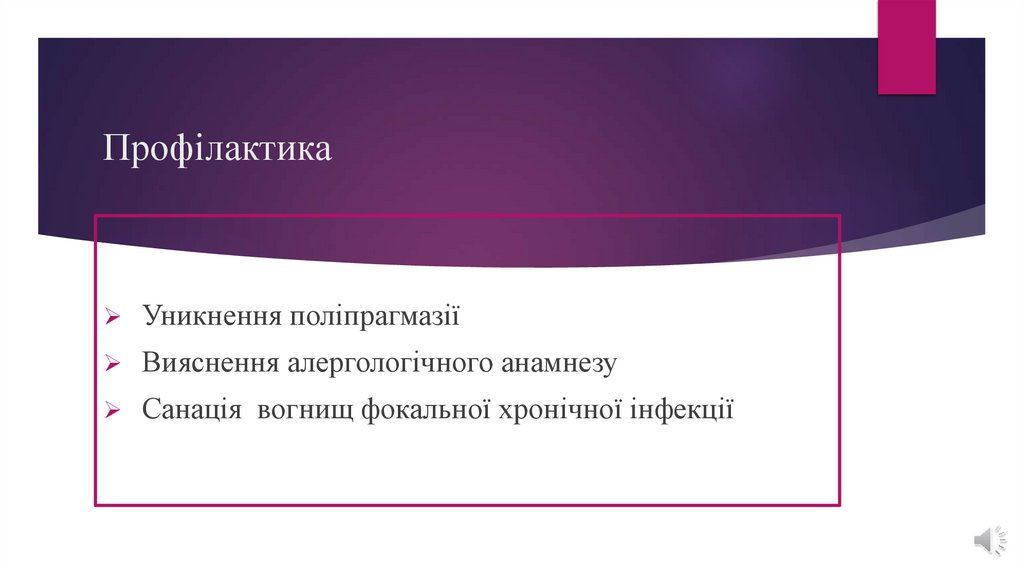 Профілактика

➢ Уникнення поліпрагмазії
➢ Вияснення алергологічного анамнезу
➢ Санація  вогнищ фокальної хронічної інфекції